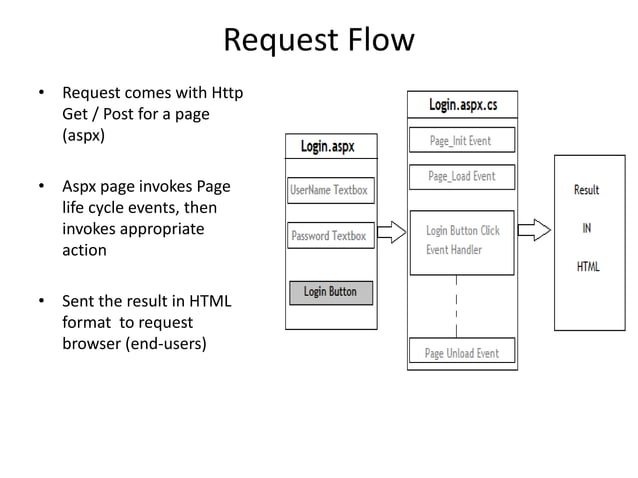 Request Flow

• Request comes with Http Get / Post for a page (aspx)

• Aspx page invokes Page life cycle events, then invokes appropriate action

• Sent the result in HTML format to request browser (end-users)

Login.aspx

UserName Textbox

Password Textbox

Login Button

Login.aspx.cs

Page_Init Event

Page_Load Event

Login Button Click Event Handler

Page Unload Event

Result

IN

HTML